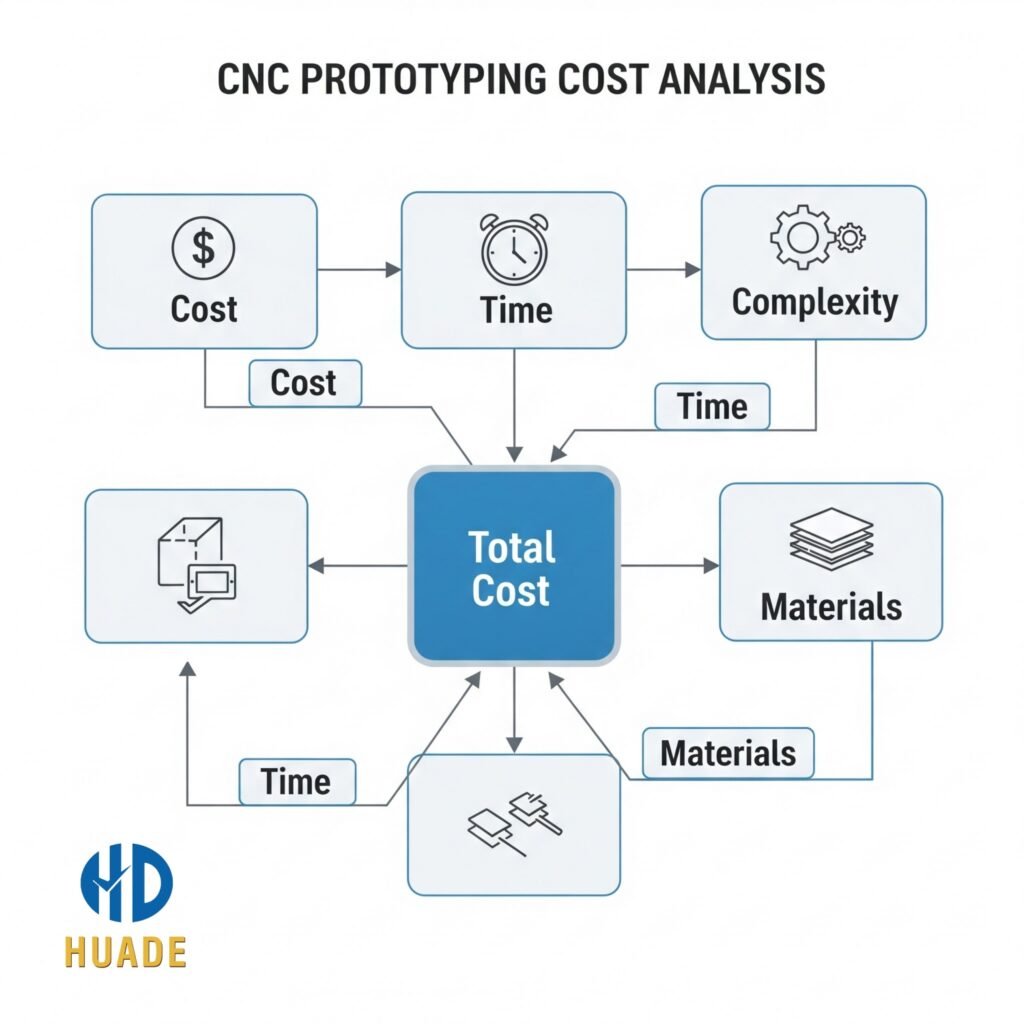 CNC PROTOTYPING COST ANALYSIS

$ Cost

Time

Complexity

Cost

Time

Total Cost

Materials

Time

Materials

HD
HUADE